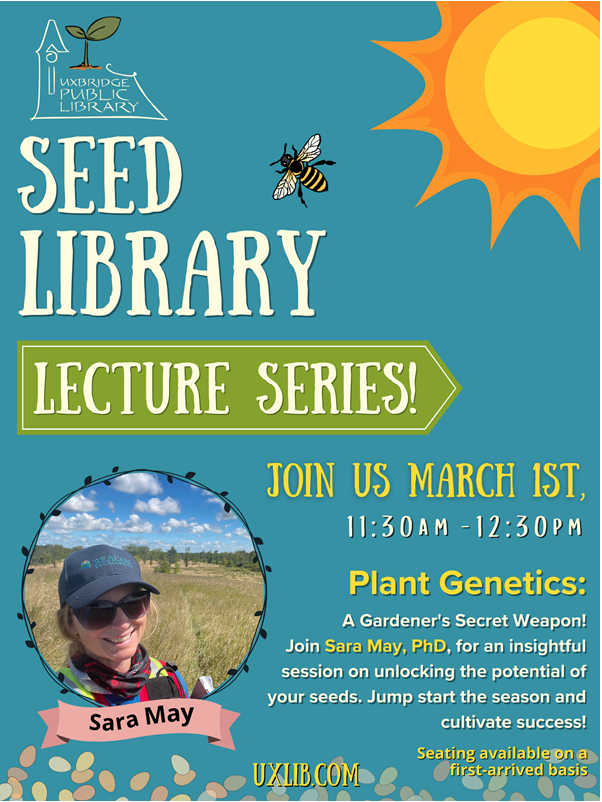 UXBRIDGE PUBLIC LIBRARY

SEED LIBRARY

LECTURE SERIES!

JOIN US MARCH 1ST,
11:30AM -12:30PM

Plant Genetics:
A Gardener's Secret Weapon!
Join Sara May, PhD, for an insightful session on unlocking the potential of your seeds. Jump start the season and cultivate success!

Sara May

UXLIB.COM

Seating available on a first-arrived basis